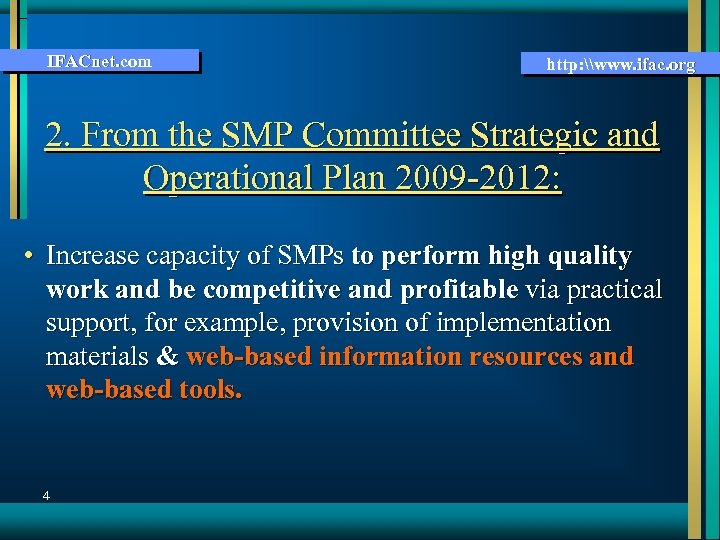 IFACnet.com

http:\\www.ifac.org

2. From the SMP Committee Strategic and Operational Plan 2009-2012:

• Increase capacity of SMPs to perform high quality work and be competitive and profitable via practical support, for example, provision of implementation materials & web-based information resources and web-based tools.

4